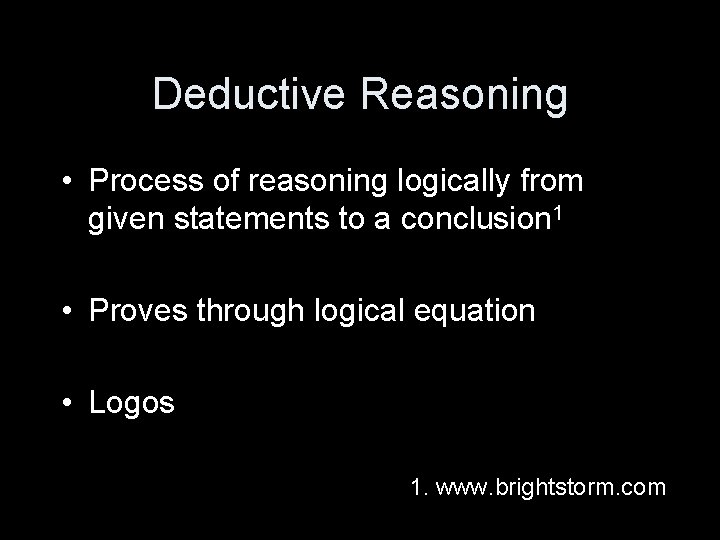 Deductive Reasoning

• Process of reasoning logically from given statements to a conclusion$^1$

• Proves through logical equation

• Logos

1. www.brightstorm.com